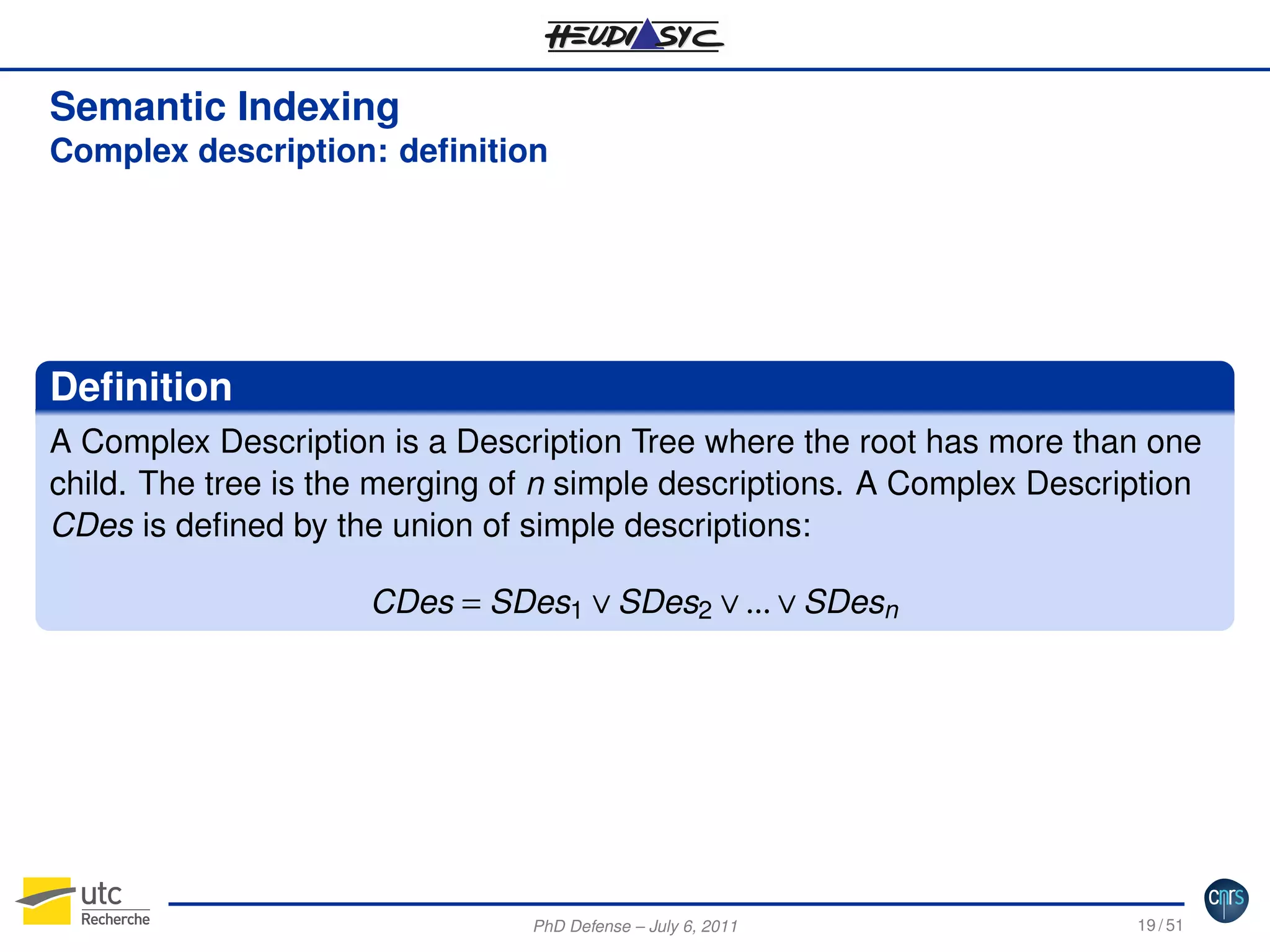 HEUDIASYC

Semantic Indexing
Complex description: definition

Definition

A Complex Description is a Description Tree where the root has more than one child. The tree is the merging of $n$ simple descriptions. A Complex Description $CDes$ is defined by the union of simple descriptions:

$CDes = SDes_1 \vee SDes_2 \vee ... \vee SDes_n$

utc Recherche

PhD Defense – July 6, 2011

19 / 51

cnrs